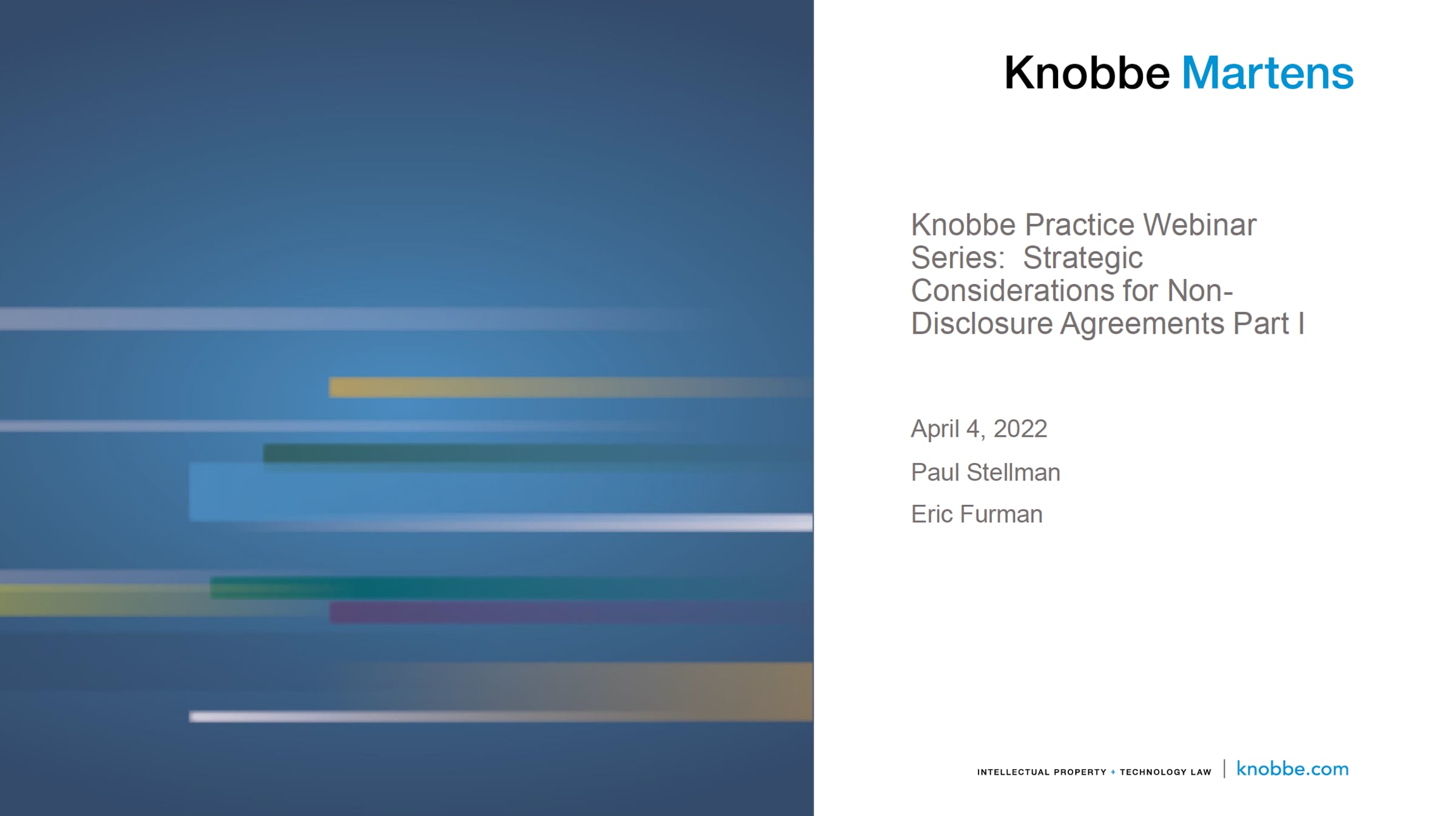 Knobbe Martens

Knobbe Practice Webinar Series: Strategic Considerations for Non-Disclosure Agreements Part I

April 4, 2022

Paul Stellman

Eric Furman

INTELLECTUAL PROPERTY + TECHNOLOGY LAW | knobbe.com